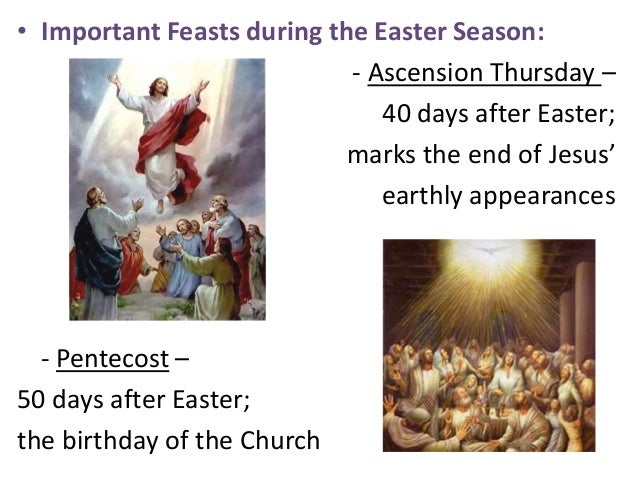 • Important Feasts during the Easter Season:

- Ascension Thursday – 40 days after Easter; marks the end of Jesus' earthly appearances

- Pentecost – 50 days after Easter; the birthday of the Church